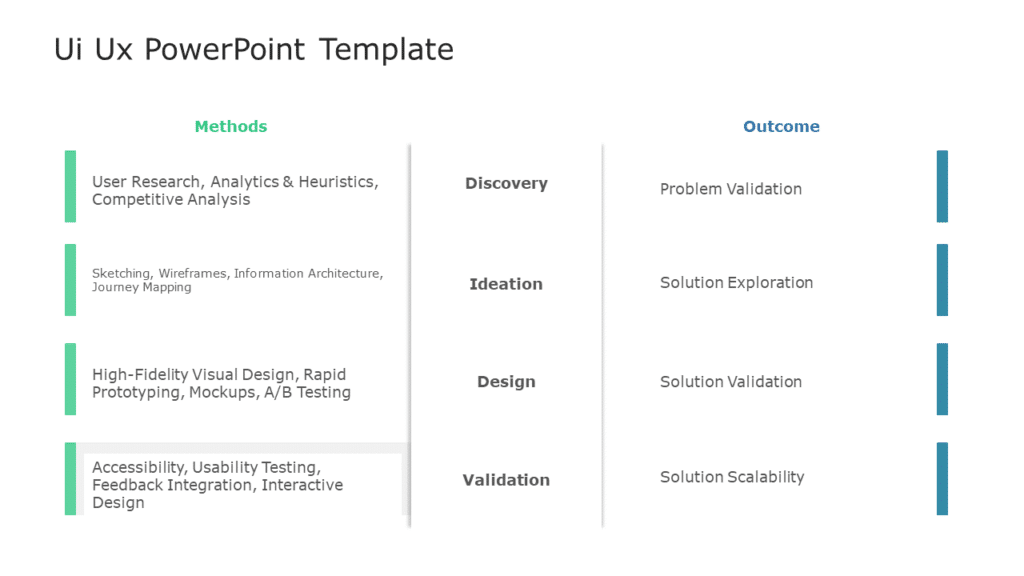 Ui Ux PowerPoint Template

| Methods | | Outcome |
|---|---|---|
| User Research, Analytics & Heuristics, Competitive Analysis | Discovery | Problem Validation |
| Sketching, Wireframes, Information Architecture, Journey Mapping | Ideation | Solution Exploration |
| High-Fidelity Visual Design, Rapid Prototyping, Mockups, A/B Testing | Design | Solution Validation |
| Accessibility, Usability Testing, Feedback Integration, Interactive Design | Validation | Solution Scalability |